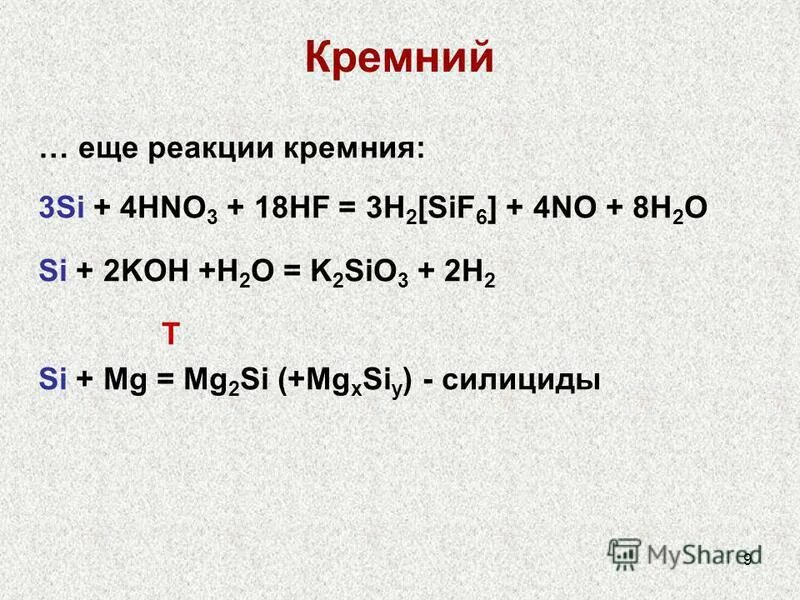 Кремний

… еще реакции кремния:

$3Si + 4HNO_3 + 18HF = 3H_2[SiF_6] + 4NO + 8H_2O$

$Si + 2KOH + H_2O = K_2SiO_3 + 2H_2$

T

$Si + Mg = Mg_2Si$ $(+Mg_xSi_y)$ - силициды

MyShared

9